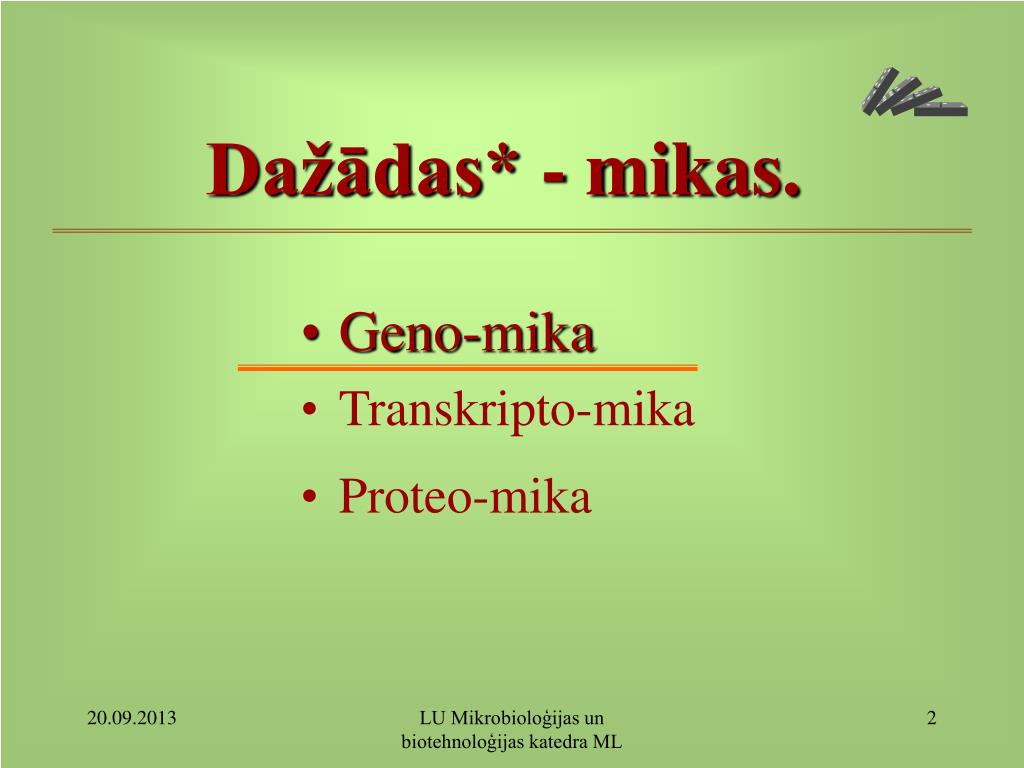 Dažādas* - mikas.

• Geno-mika
• Transkripto-mika
• Proteo-mika

20.09.2013

LU Mikrobioloģijas un biotehnoloģijas katedra ML

2